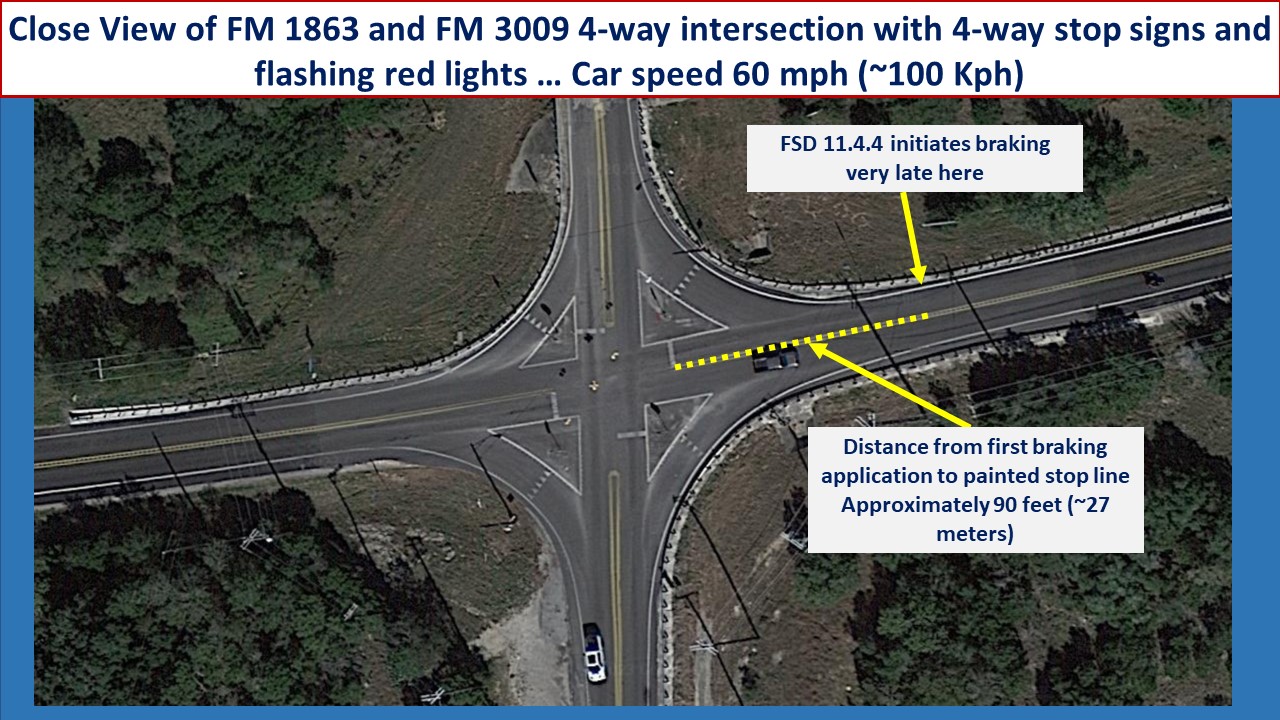 Close View of FM 1863 and FM 3009 4-way intersection with 4-way stop signs and flashing red lights … Car speed 60 mph (~100 Kph)

FSD 11.4.4 initiates braking very late here

Distance from first braking application to painted stop line Approximately 90 feet (~27 meters)